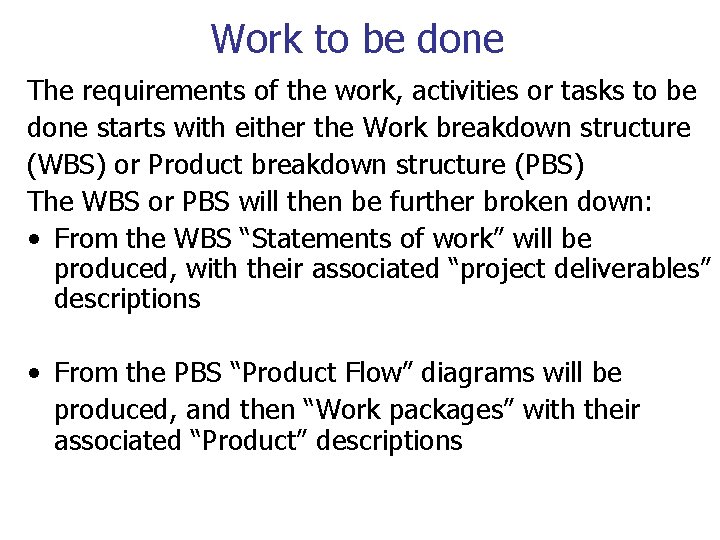 Work to be done

The requirements of the work, activities or tasks to be done starts with either the Work breakdown structure (WBS) or Product breakdown structure (PBS)
The WBS or PBS will then be further broken down:

• From the WBS “Statements of work” will be produced, with their associated “project deliverables” descriptions

• From the PBS “Product Flow” diagrams will be produced, and then “Work packages” with their associated “Product” descriptions